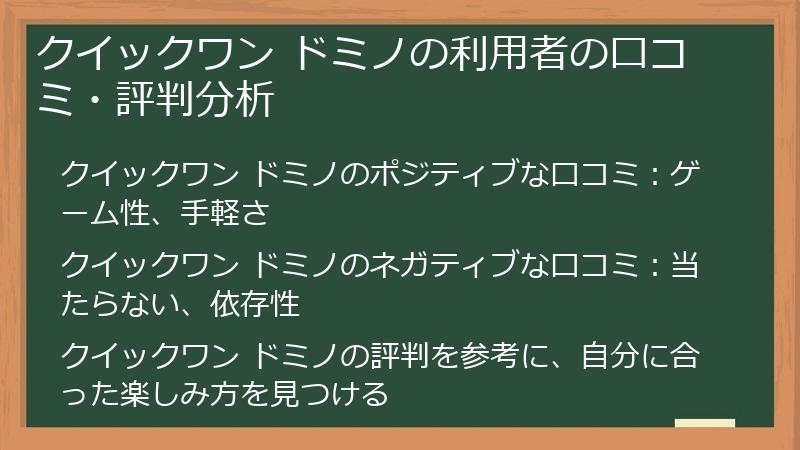 クイックワン ドミノの利用者の口コミ・評判分析

クイックワン ドミノのポジティブな口コミ：ゲーム性、手軽さ

クイックワン ドミノのネガティブな口コミ：当たらない、依存性

クイックワン ドミノの評判を参考に、自分に合った楽しみ方を見つける